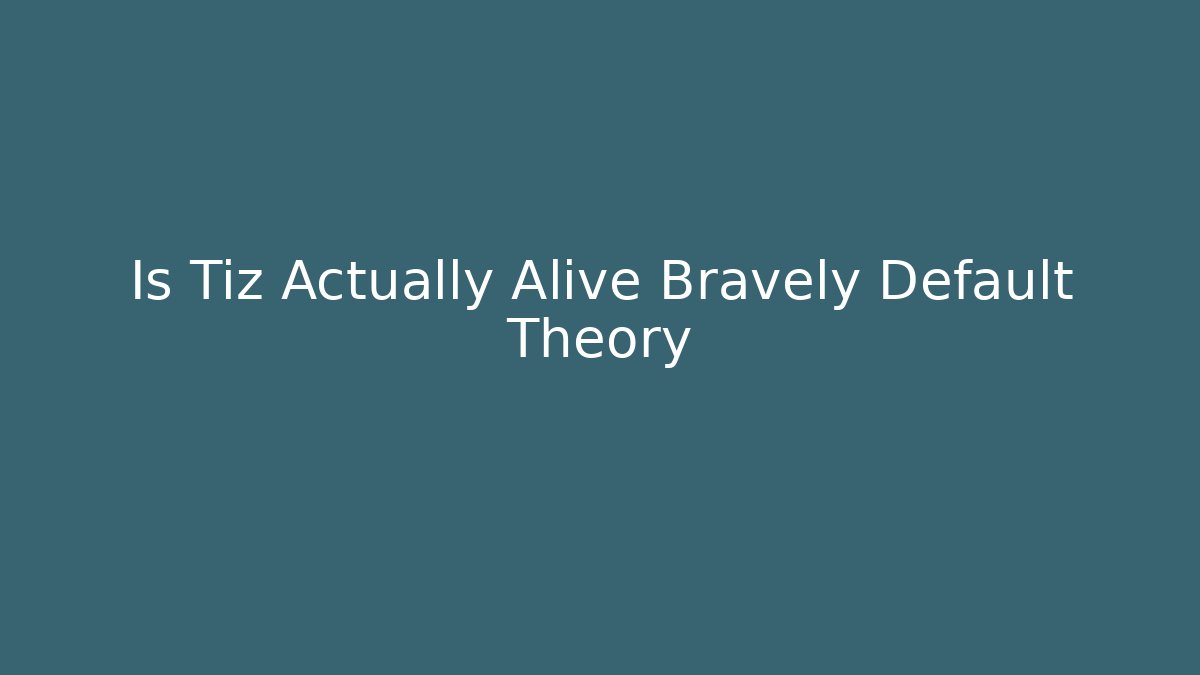 Is Tiz Actually Alive Bravely Default Theory